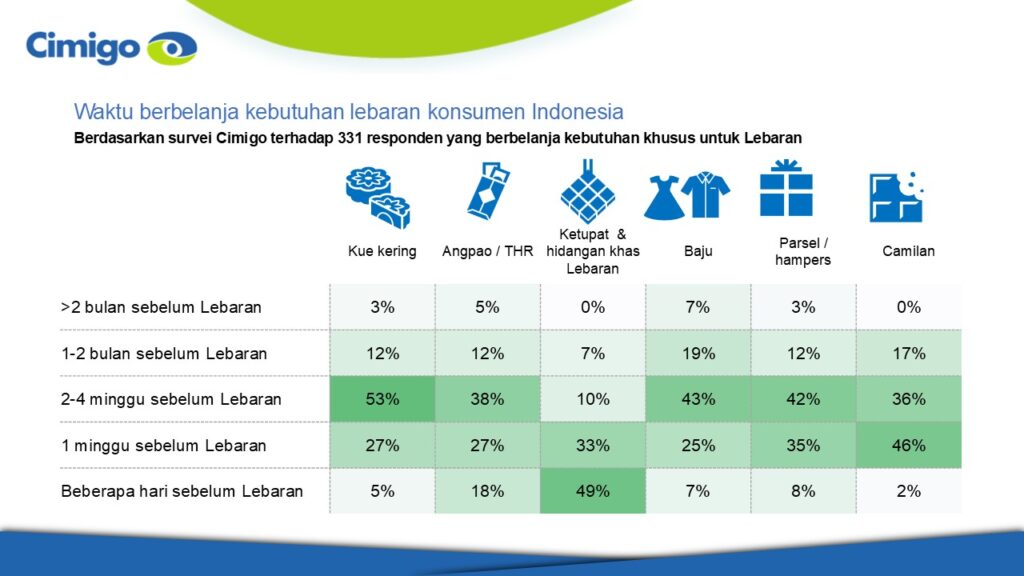 Cimigo

Waktu berbelanja kebutuhan lebaran konsumen Indonesia

Berdasarkan survei Cimigo terhadap 331 responden yang berbelanja kebutuhan khusus untuk Lebaran

| | Kue kering | Angpao / THR | Ketupat & hidangan khas Lebaran | Baju | Parsel / hampers | Camilan |
|---|---|---|---|---|---|---|
| >2 bulan sebelum Lebaran | 3% | 5% | 0% | 7% | 3% | 0% |
| 1-2 bulan sebelum Lebaran | 12% | 12% | 7% | 19% | 12% | 17% |
| 2-4 minggu sebelum Lebaran | 53% | 38% | 10% | 43% | 42% | 36% |
| 1 minggu sebelum Lebaran | 27% | 27% | 33% | 25% | 35% | 46% |
| Beberapa hari sebelum Lebaran | 5% | 18% | 49% | 7% | 8% | 2% |